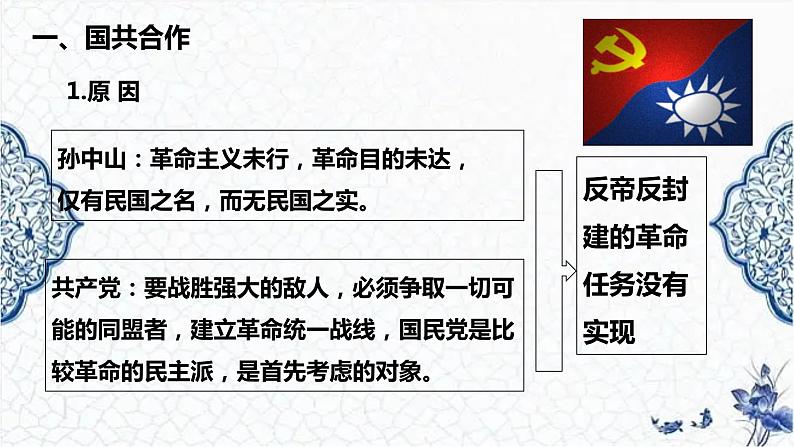 一、国共合作

1.原 因

孙中山：革命主义未行，革命目的未达，仅有民国之名，而无民国之实。

共产党：要战胜强大的敌人，必须争取一切可能的同盟者，建立革命统一战线，国民党是比较革命的民主派，是首先考虑的对象。

反帝反封建的革命任务没有实现